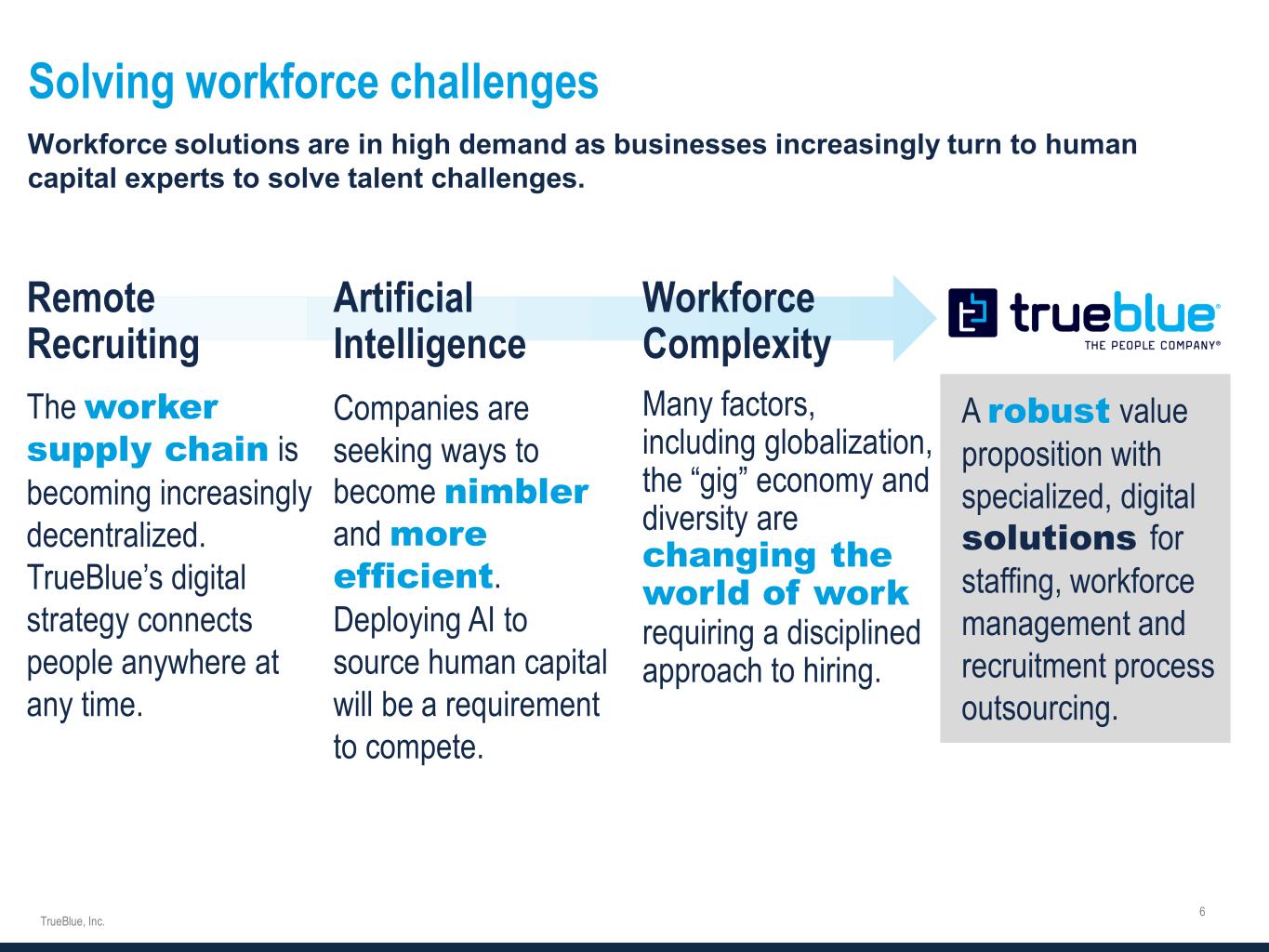 Solving workforce challenges

Workforce solutions are in high demand as businesses increasingly turn to human capital experts to solve talent challenges.

Remote Recruiting

The worker supply chain is becoming increasingly decentralized. TrueBlue's digital strategy connects people anywhere at any time.

Artificial Intelligence

Companies are seeking ways to become nimbler and more efficient. Deploying AI to source human capital will be a requirement to compete.

Workforce Complexity

Many factors, including globalization, the "gig" economy and diversity are changing the world of work requiring a disciplined approach to hiring.

trueblue
THE PEOPLE COMPANY®

A robust value proposition with specialized, digital solutions for staffing, workforce management and recruitment process outsourcing.

TrueBlue, Inc.

6